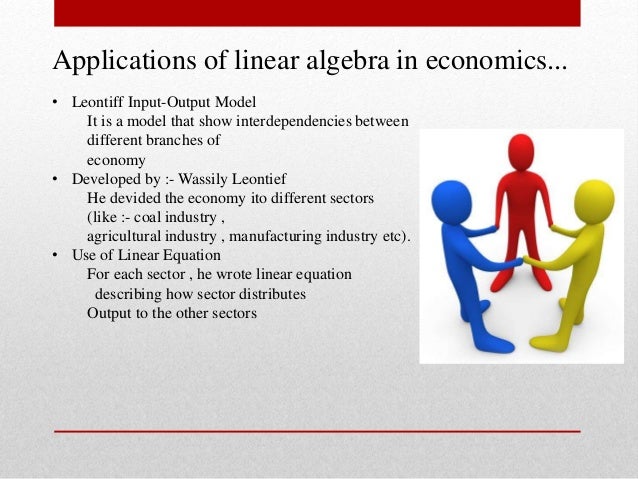 Applications of linear algebra in economics...

• Leontiff Input-Output Model
It is a model that show interdependencies between different branches of economy
• Developed by :- Wassily Leontief
He devided the economy ito different sectors (like :- coal industry , agricultural industry , manufacturing industry etc).
• Use of Linear Equation
For each sector , he wrote linear equation describing how sector distributes Output to the other sectors